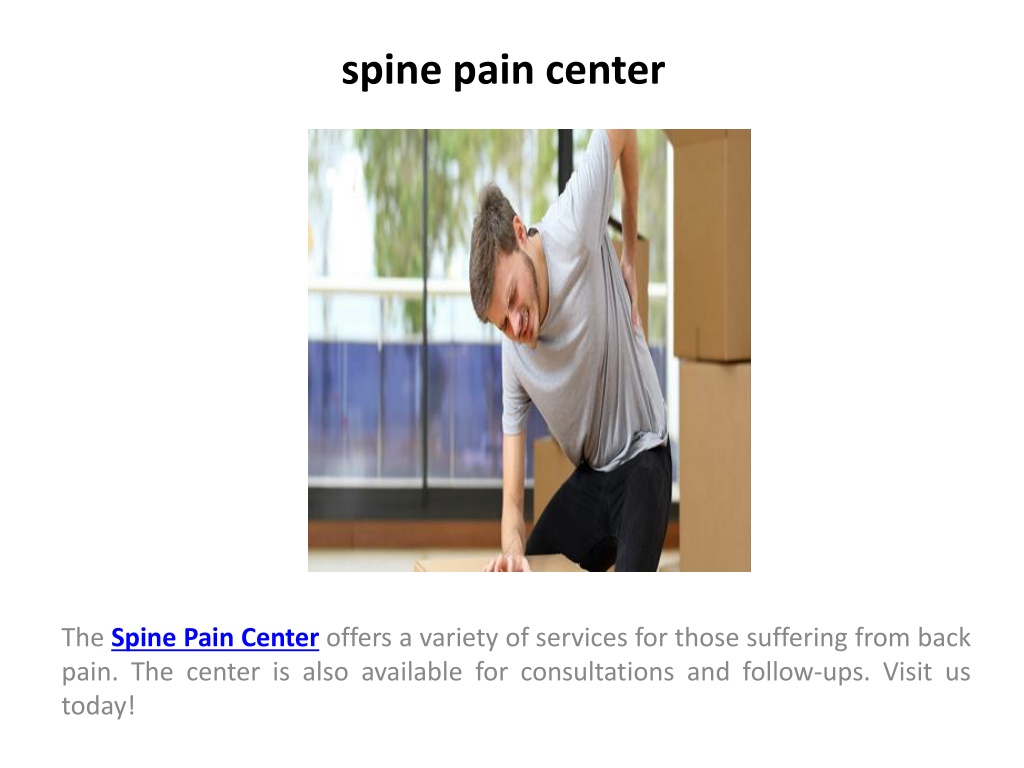 spine pain center

The Spine Pain Center offers a variety of services for those suffering from back pain. The center is also available for consultations and follow-ups. Visit us today!